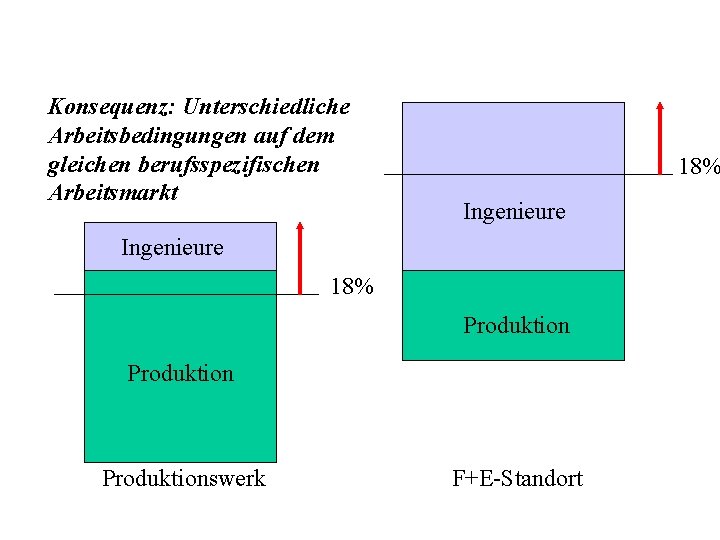 Konsequenz: Unterschiedliche Arbeitsbedingungen auf dem gleichen berufsspezifischen Arbeitsmarkt

Ingenieure

18%

Produktion

Produktionswerk

18%

Ingenieure

Produktion

F+E-Standort